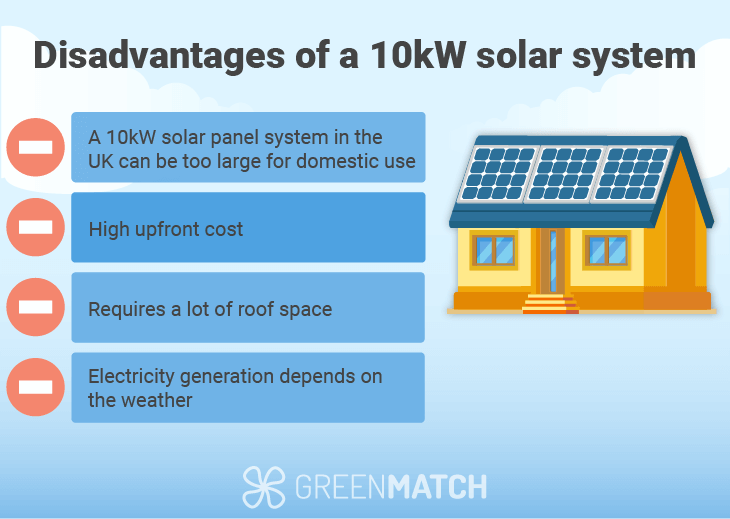 Disadvantages of a 10kW solar system

A 10kW solar panel system in the UK can be too large for domestic use

High upfront cost

Requires a lot of roof space

Electricity generation depends on the weather

GREENMATCH